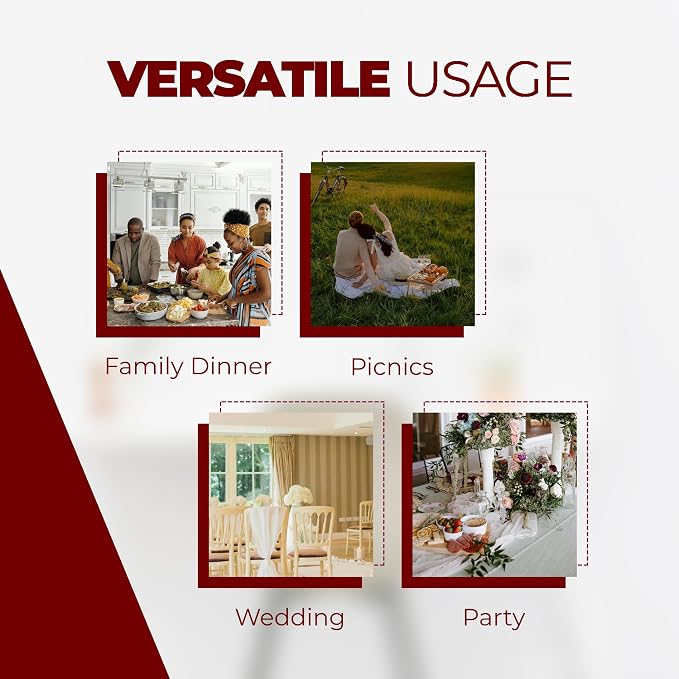 VERSATILE USAGE

Family Dinner

Picnics

Wedding

Party